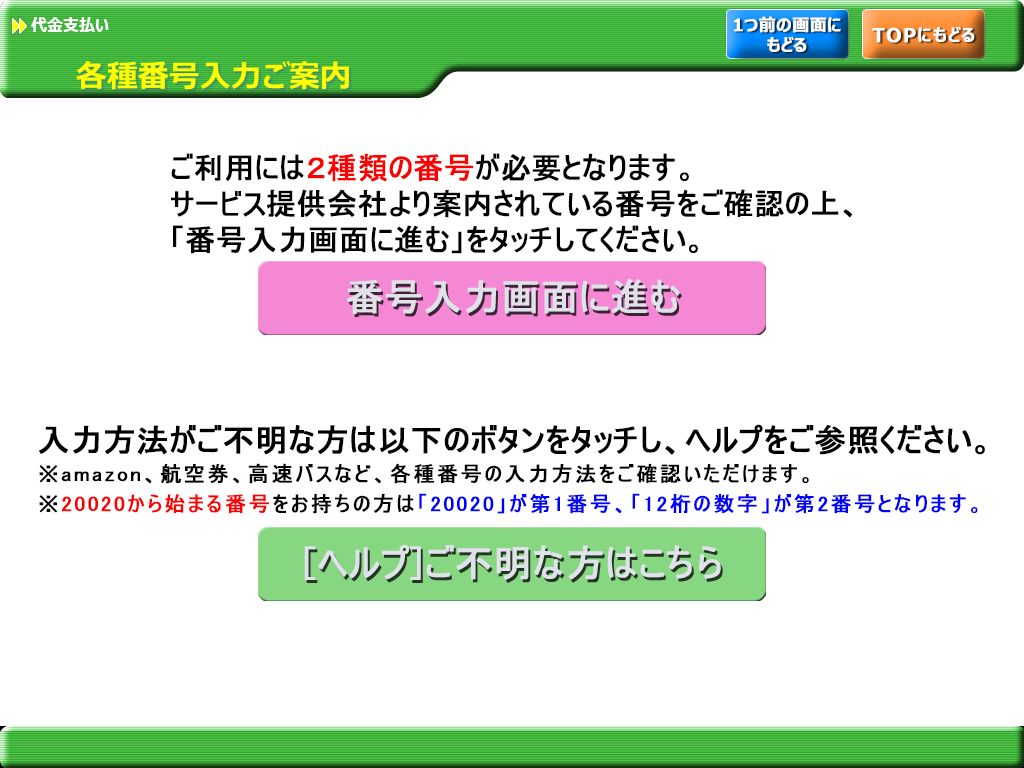 代金支払い

1つ前の画面にもどる

TOPにもどる

各種番号入力ご案内

ご利用には2種類の番号が必要となります。
サービス提供会社より案内されている番号をご確認の上、
「番号入力画面に進む」をタッチしてください。

番号入力画面に進む

入力方法がご不明な方は以下のボタンをタッチし、ヘルプをご参照ください。
※amazon、航空券、高速バスなど、各種番号の入力方法をご確認いただけます。
※20020から始まる番号をお持ちの方は「20020」が第1番号、「12桁の数字」が第2番号となります。

[ヘルプ]ご不明な方はこちら